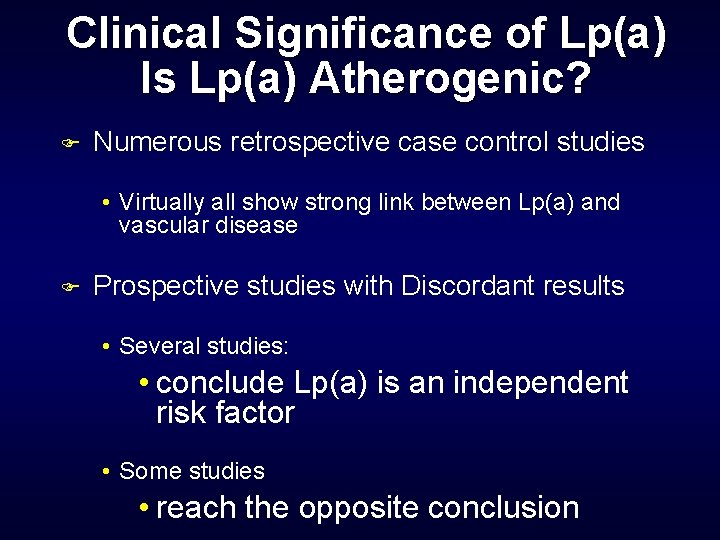 Clinical Significance of Lp(a)
Is Lp(a) Atherogenic?

Numerous retrospective case control studies

• Virtually all show strong link between Lp(a) and vascular disease

Prospective studies with Discordant results

• Several studies:
• conclude Lp(a) is an independent risk factor

• Some studies
• reach the opposite conclusion